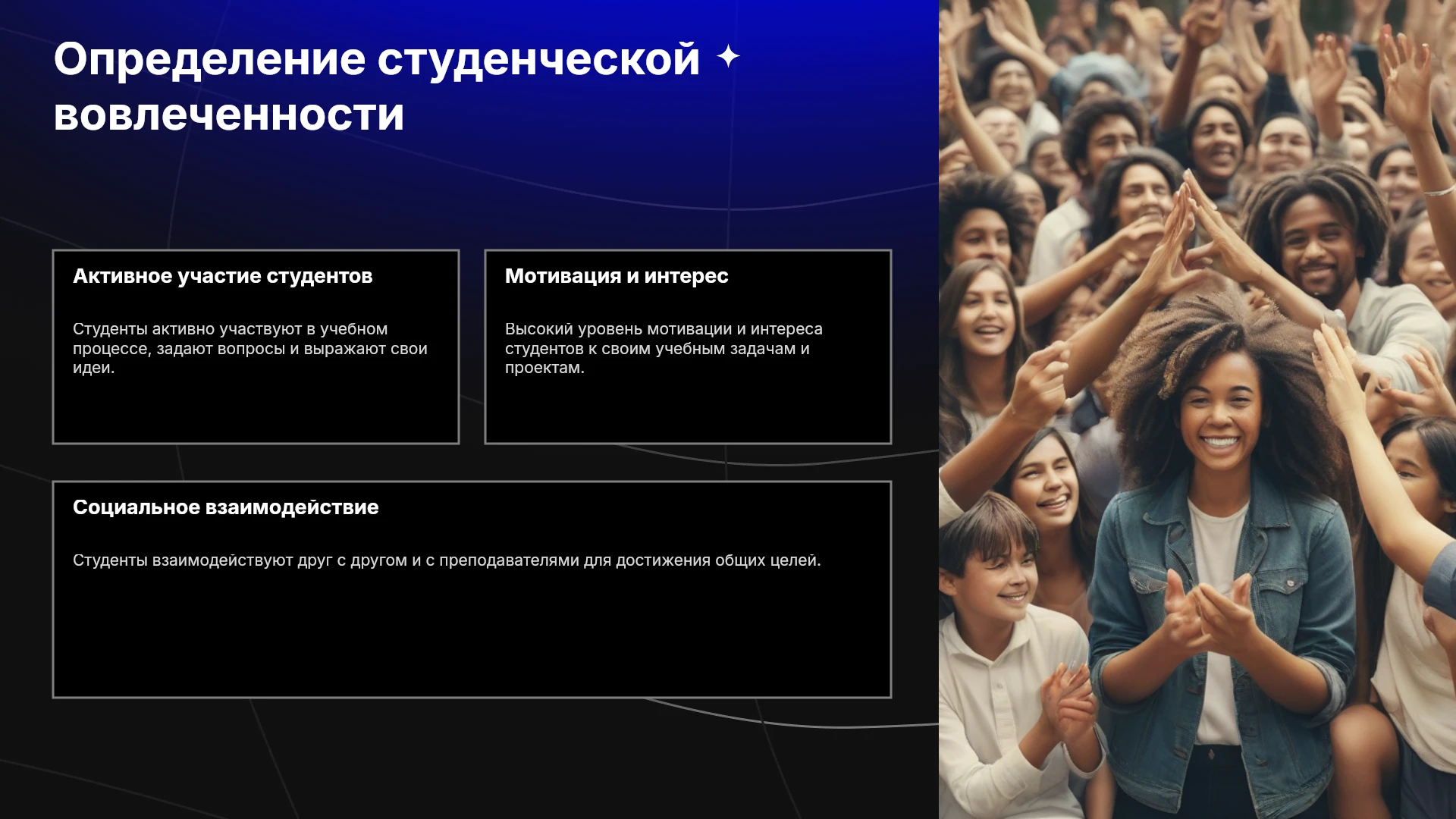 Определение студенческой вовлеченности

Активное участие студентов

Студенты активно участвуют в учебном процессе, задают вопросы и выражают свои идеи.

Мотивация и интерес

Высокий уровень мотивации и интереса студентов к своим учебным задачам и проектам.

Социальное взаимодействие

Студенты взаимодействуют друг с другом и с преподавателями для достижения общих целей.